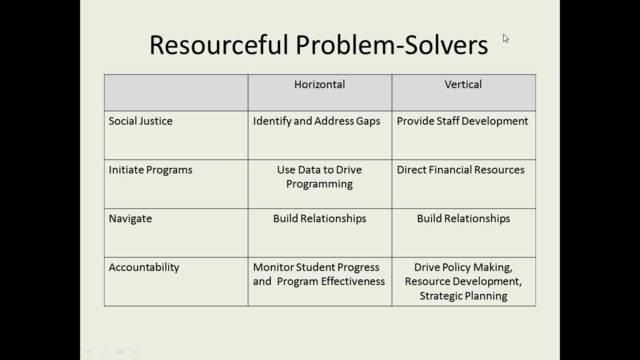 Resourceful Problem-Solvers

| | Horizontal | Vertical |
|---|---|---|
| Social Justice | Identify and Address Gaps | Provide Staff Development |
| Initiate Programs | Use Data to Drive Programming | Direct Financial Resources |
| Navigate | Build Relationships | Build Relationships |
| Accountability | Monitor Student Progress and Program Effectiveness | Drive Policy Making, Resource Development, Strategic Planning |